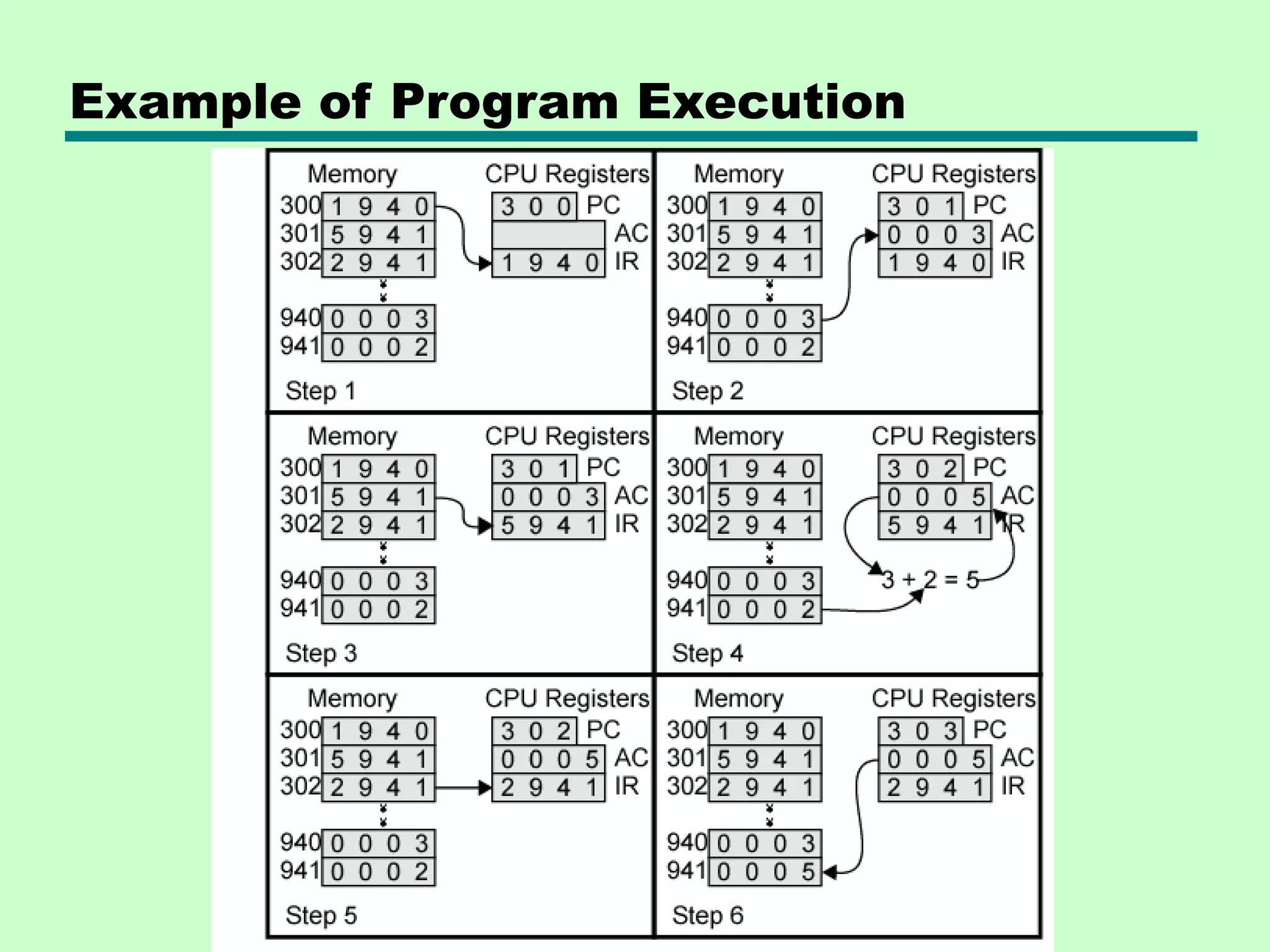 Example of Program Execution

Memory
300 1 9 4 0
301 5 9 4 1
302 2 9 4 1
940 0 0 0 3
941 0 0 0 2
CPU Registers
3 0 0 PC
AC
1 9 4 0 IR
Step 1

Memory
300 1 9 4 0
301 5 9 4 1
302 2 9 4 1
940 0 0 0 3
941 0 0 0 2
CPU Registers
3 0 1 PC
0 0 0 3 AC
1 9 4 0 IR
Step 2

Memory
300 1 9 4 0
301 5 9 4 1
302 2 9 4 1
940 0 0 0 3
941 0 0 0 2
CPU Registers
3 0 1 PC
0 0 0 3 AC
5 9 4 1 IR
Step 3

Memory
300 1 9 4 0
301 5 9 4 1
302 2 9 4 1
940 0 0 0 3
941 0 0 0 2
CPU Registers
3 0 2 PC
0 0 0 5 AC
5 9 4 1 IR
3 + 2 = 5
Step 4

Memory
300 1 9 4 0
301 5 9 4 1
302 2 9 4 1
940 0 0 0 3
941 0 0 0 2
CPU Registers
3 0 2 PC
0 0 0 5 AC
2 9 4 1 IR
Step 5

Memory
300 1 9 4 0
301 5 9 4 1
302 2 9 4 1
940 0 0 0 3
941 0 0 0 5
CPU Registers
3 0 3 PC
0 0 0 5 AC
2 9 4 1 IR
Step 6